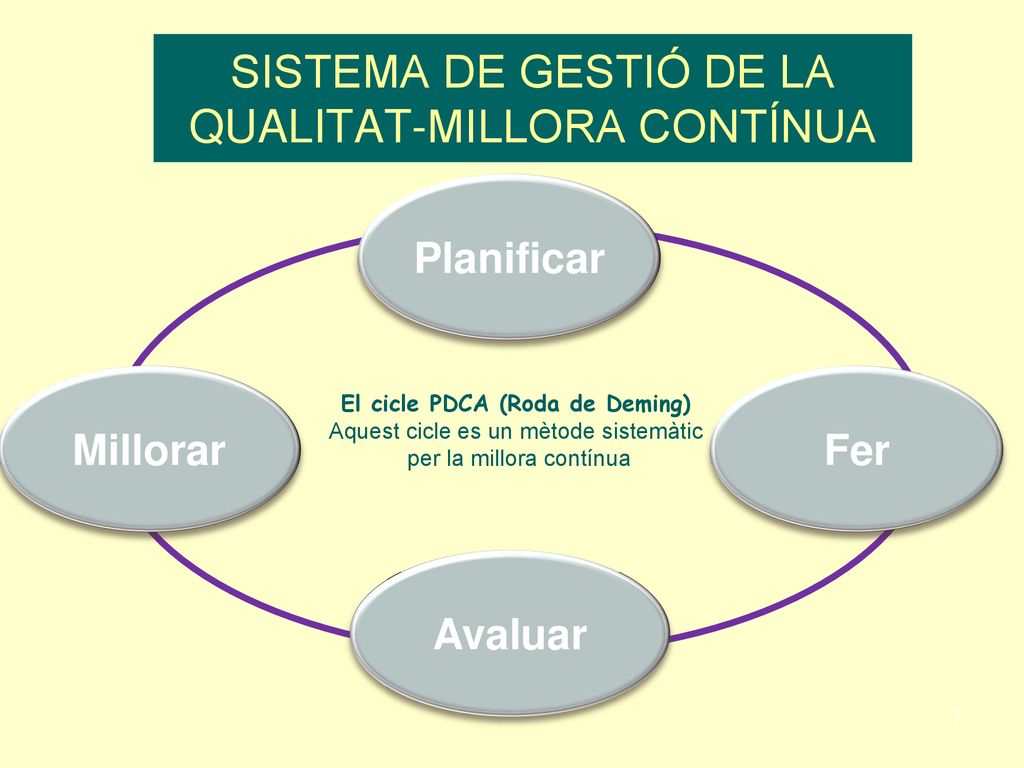 SISTEMA DE GESTIÓ DE LA QUALITAT-MILLORA CONTÍNUA

Planificar

Millorar

El cicle PDCA (Roda de Deming)
Aquest cicle es un mètode sistemàtic per la millora contínua

Fer

Avaluar

7